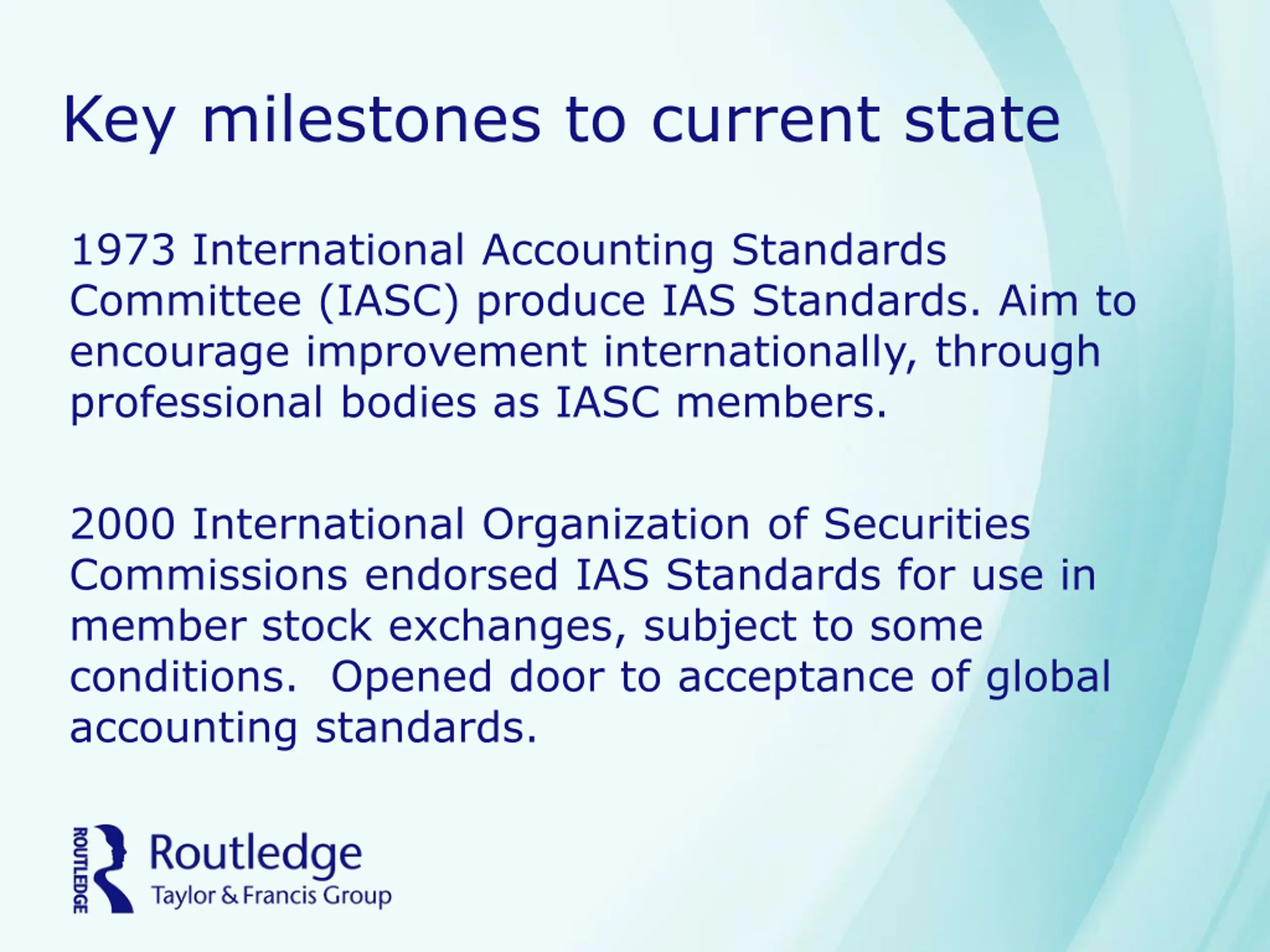 Key milestones to current state

1973 International Accounting Standards Committee (IASC) produce IAS Standards. Aim to encourage improvement internationally, through professional bodies as IASC members.

2000 International Organization of Securities Commissions endorsed IAS Standards for use in member stock exchanges, subject to some conditions.  Opened door to acceptance of global accounting standards.

ROUTLEDGE
Routledge
Taylor & Francis Group